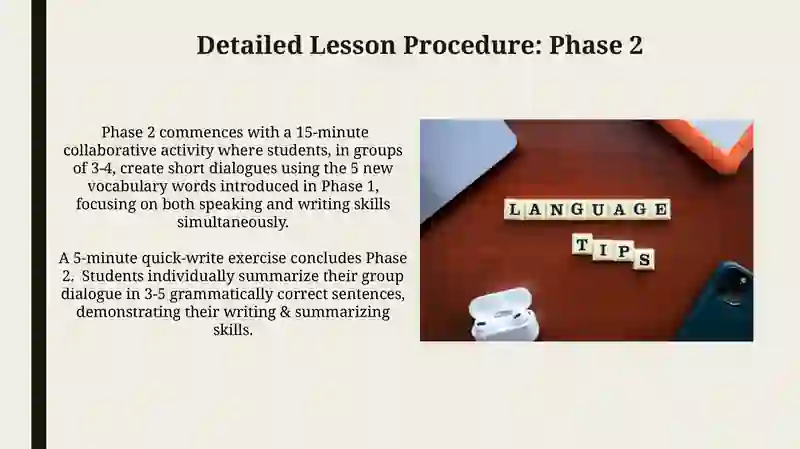 Detailed Lesson Procedure: Phase 2

Phase 2 commences with a 15-minute collaborative activity where students, in groups of 3-4, create short dialogues using the 5 new vocabulary words introduced in Phase 1, focusing on both speaking and writing skills simultaneously.

A 5-minute quick-write exercise concludes Phase 2. Students individually summarize their group dialogue in 3-5 grammatically correct sentences, demonstrating their writing & summarizing skills.

LANGUAGE

TIPS